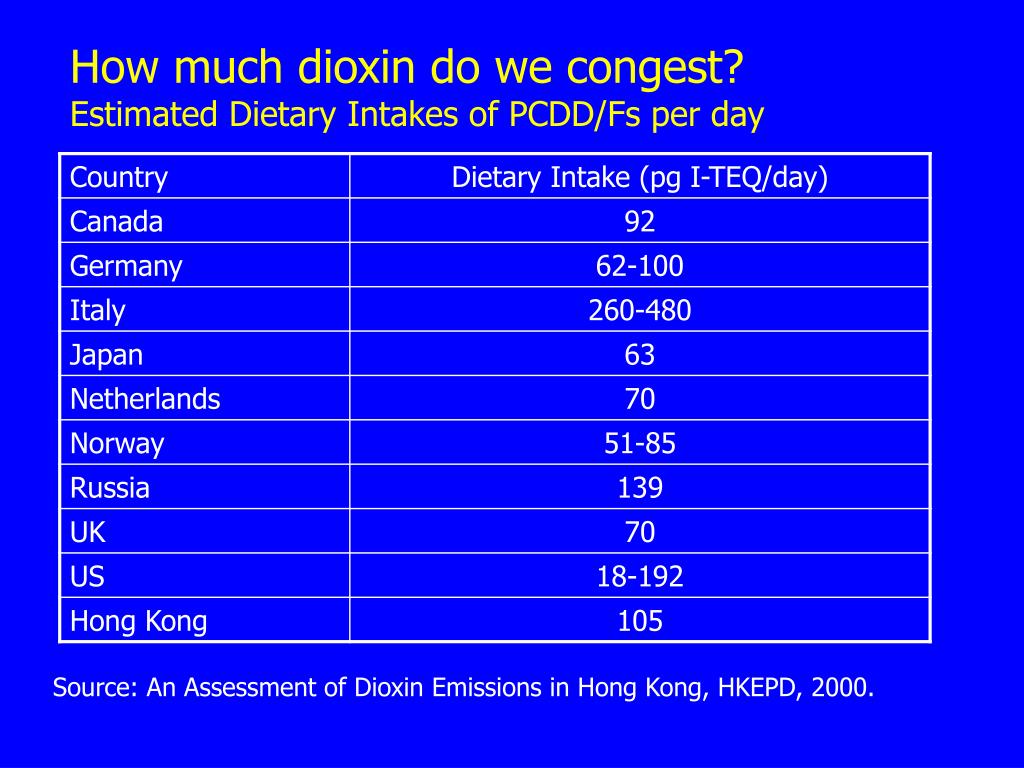 How much dioxin do we congest?
Estimated Dietary Intakes of PCDD/Fs per day

| Country | Dietary Intake (pg I-TEQ/day) |
|---|---|
| Canada | 92 |
| Germany | 62-100 |
| Italy | 260-480 |
| Japan | 63 |
| Netherlands | 70 |
| Norway | 51-85 |
| Russia | 139 |
| UK | 70 |
| US | 18-192 |
| Hong Kong | 105 |

Source: An Assessment of Dioxin Emissions in Hong Kong, HKEPD, 2000.